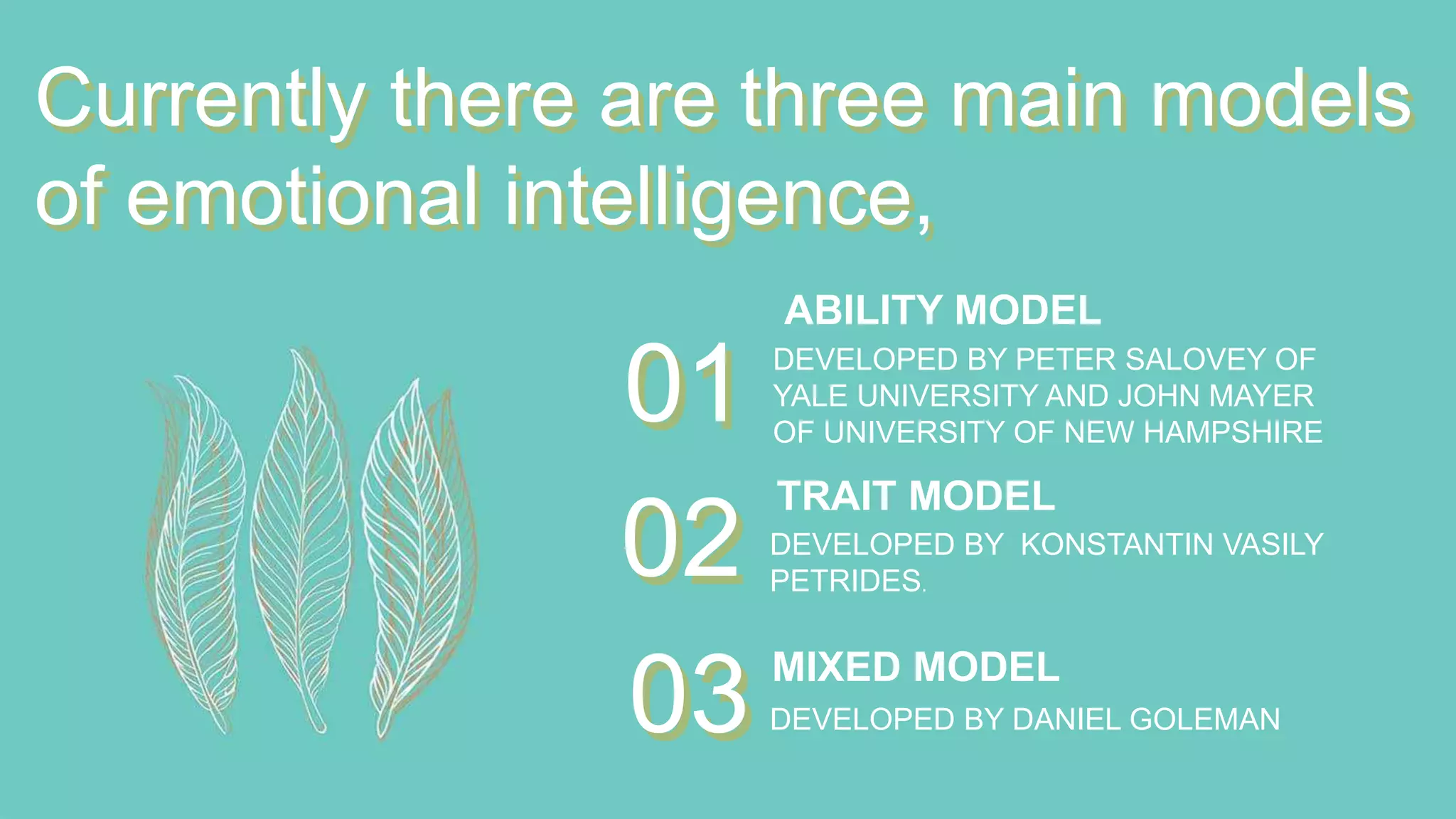 Currently there are three main models of emotional intelligence,

01
ABILITY MODEL
DEVELOPED BY PETER SALOVEY OF YALE UNIVERSITY AND JOHN MAYER OF UNIVERSITY OF NEW HAMPSHIRE

02
TRAIT MODEL
DEVELOPED BY  KONSTANTIN VASILY PETRIDES.

03
MIXED MODEL
DEVELOPED BY DANIEL GOLEMAN